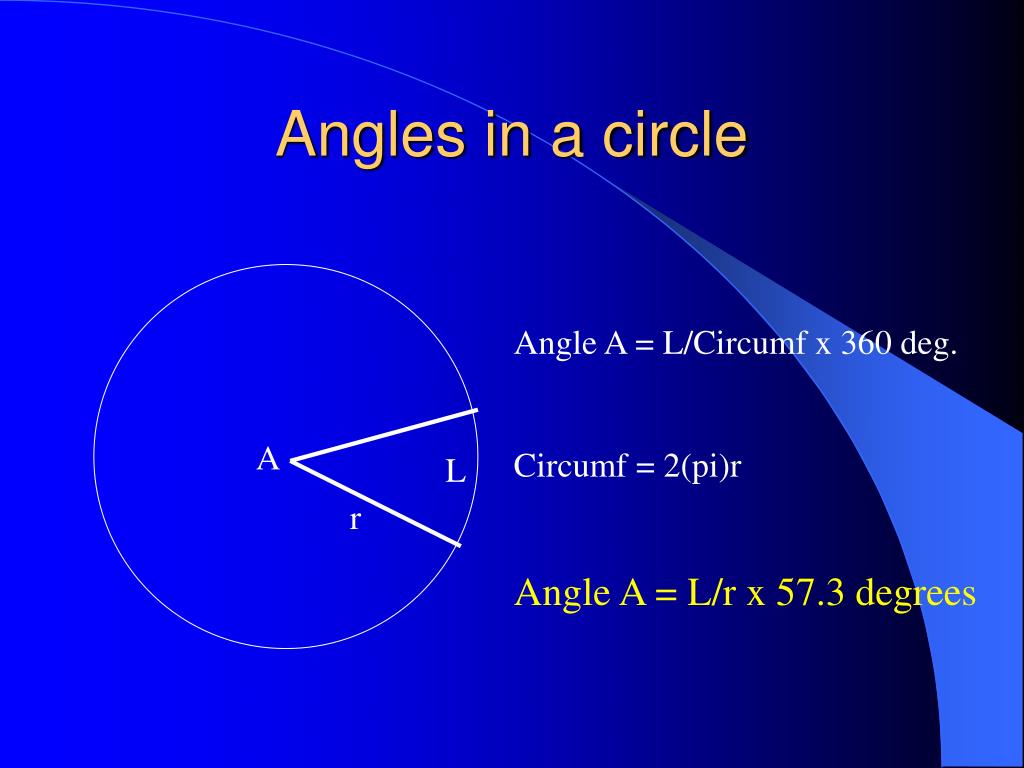 Angles in a circle

A

L

r

Angle A = L/Circumf x 360 deg.

Circumf = 2(pi)r

Angle A = L/r x 57.3 degrees